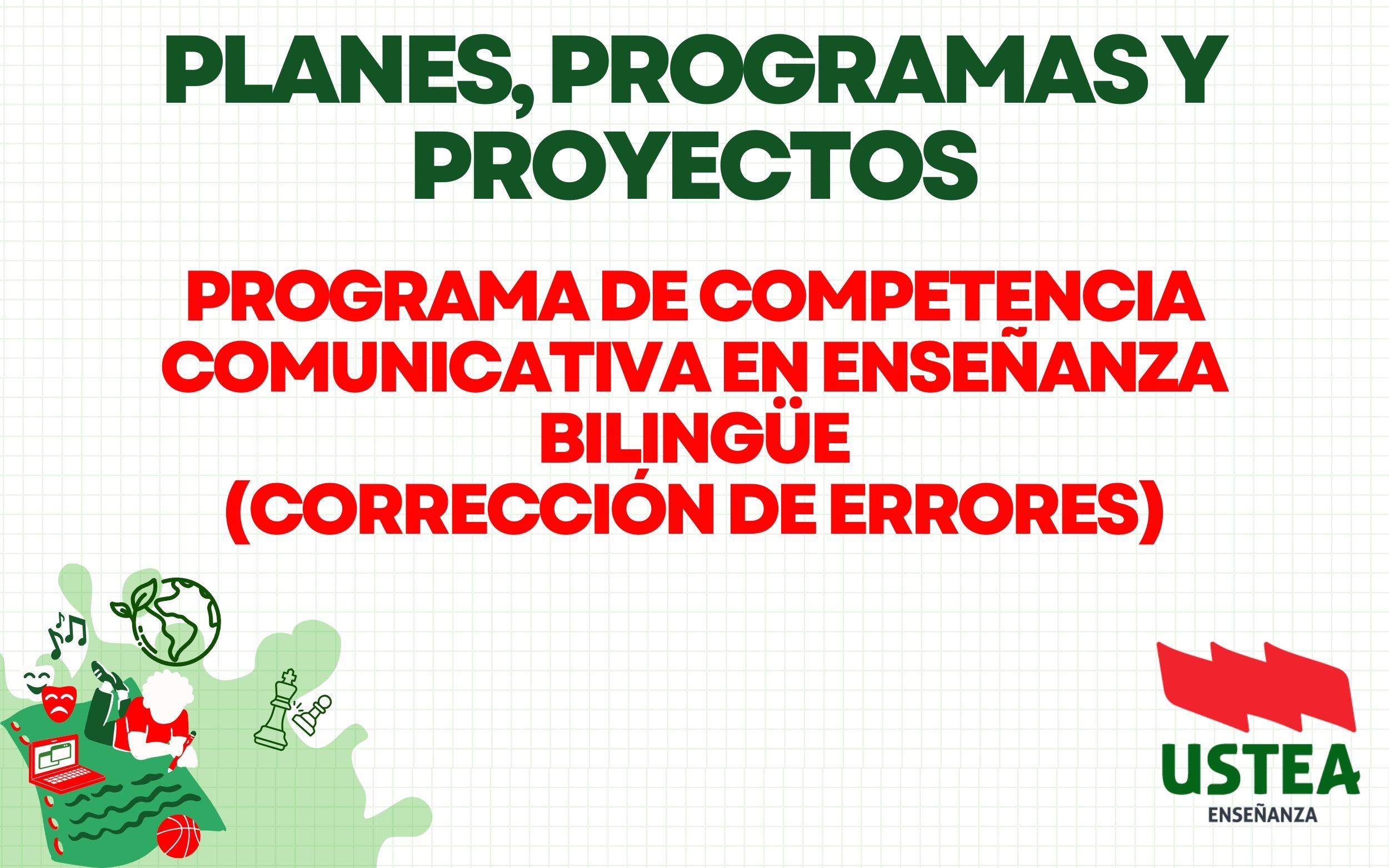 PLANES, PROGRAMAS Y PROYECTOS

PROGRAMA DE COMPETENCIA COMUNICATIVA EN ENSEÑANZA BILINGÜE (CORRECCIÓN DE ERRORES)

USTEA
ENSEÑANZA